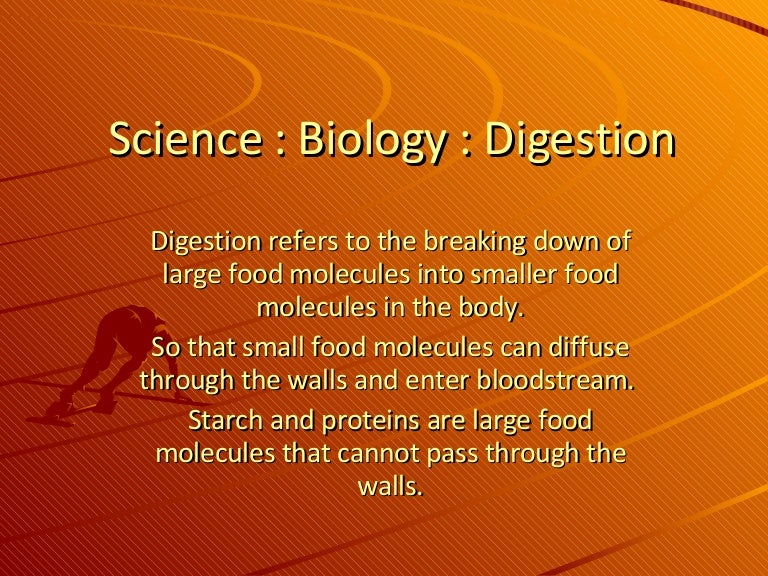 Science : Biology : Digestion

Digestion refers to the breaking down of large food molecules into smaller food molecules in the body.

So that small food molecules can diffuse through the walls and enter bloodstream.

Starch and proteins are large food molecules that cannot pass through the walls.